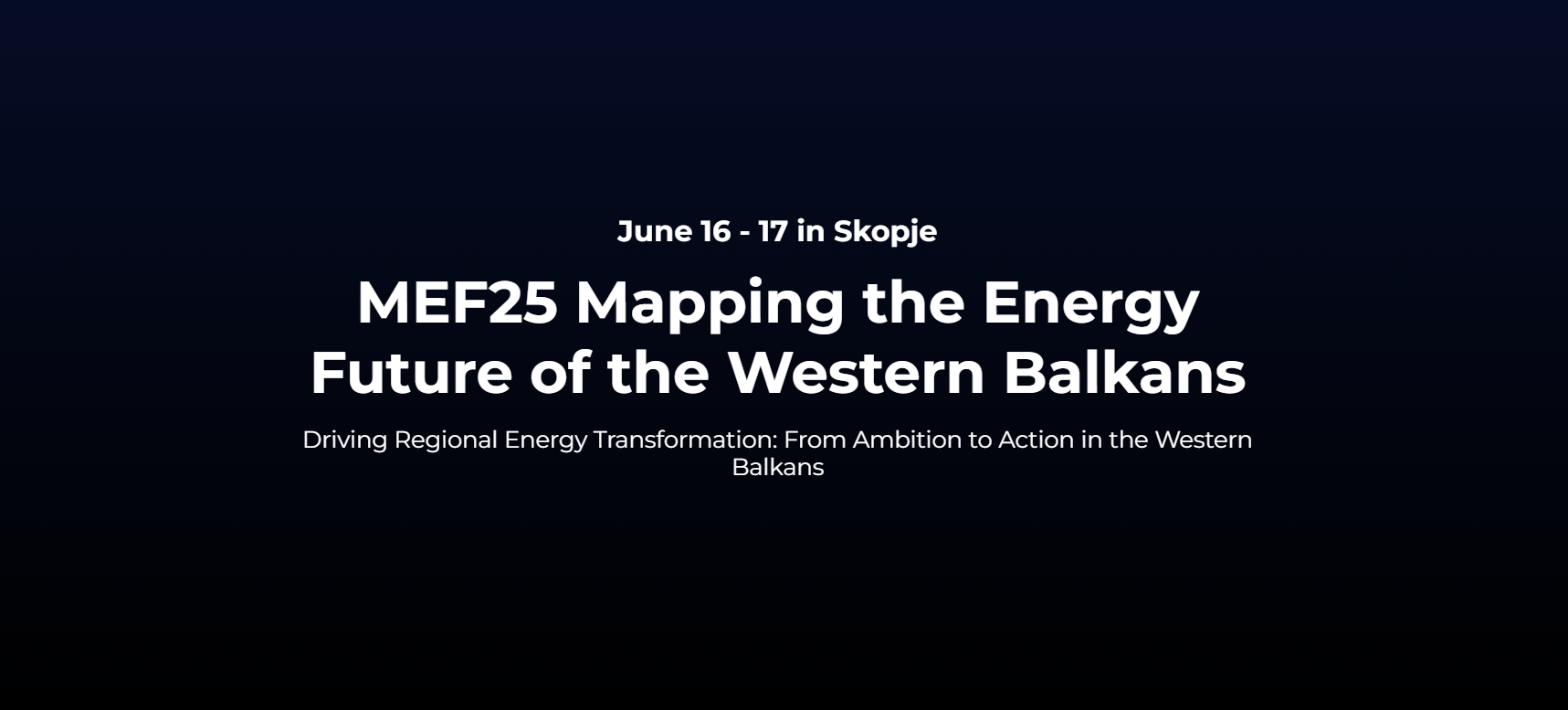 June 16 - 17 in Skopje

MEF25 Mapping the Energy Future of the Western Balkans

Driving Regional Energy Transformation: From Ambition to Action in the Western Balkans